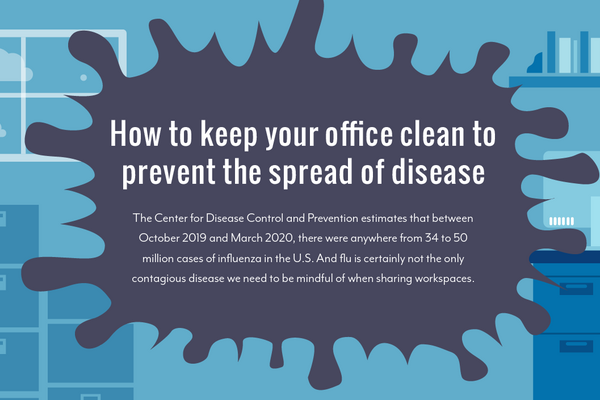 How to keep your office clean to prevent the spread of disease

The Center for Disease Control and Prevention estimates that between October 2019 and March 2020, there were anywhere from 34 to 50 million cases of influenza in the U.S. And flu is certainly not the only contagious disease we need to be mindful of when sharing workspaces.